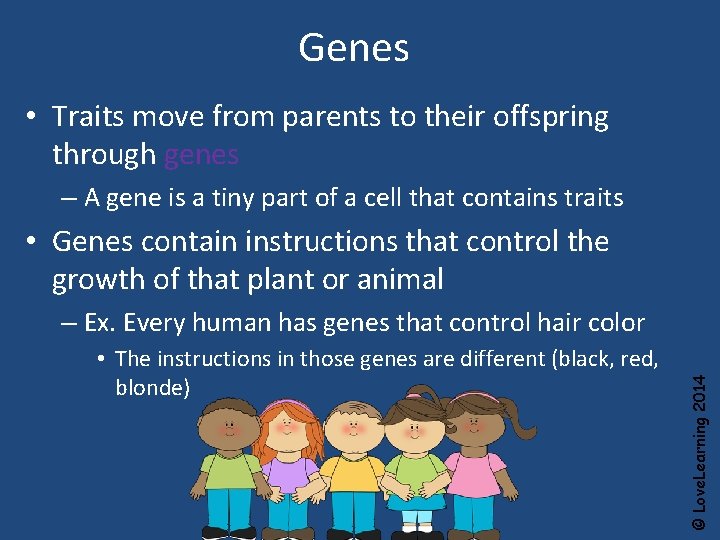 Genes

• Traits move from parents to their offspring through genes

– A gene is a tiny part of a cell that contains traits

• Genes contain instructions that control the growth of that plant or animal

– Ex. Every human has genes that control hair color

• The instructions in those genes are different (black, red, blonde)

© LoveLearning 2014